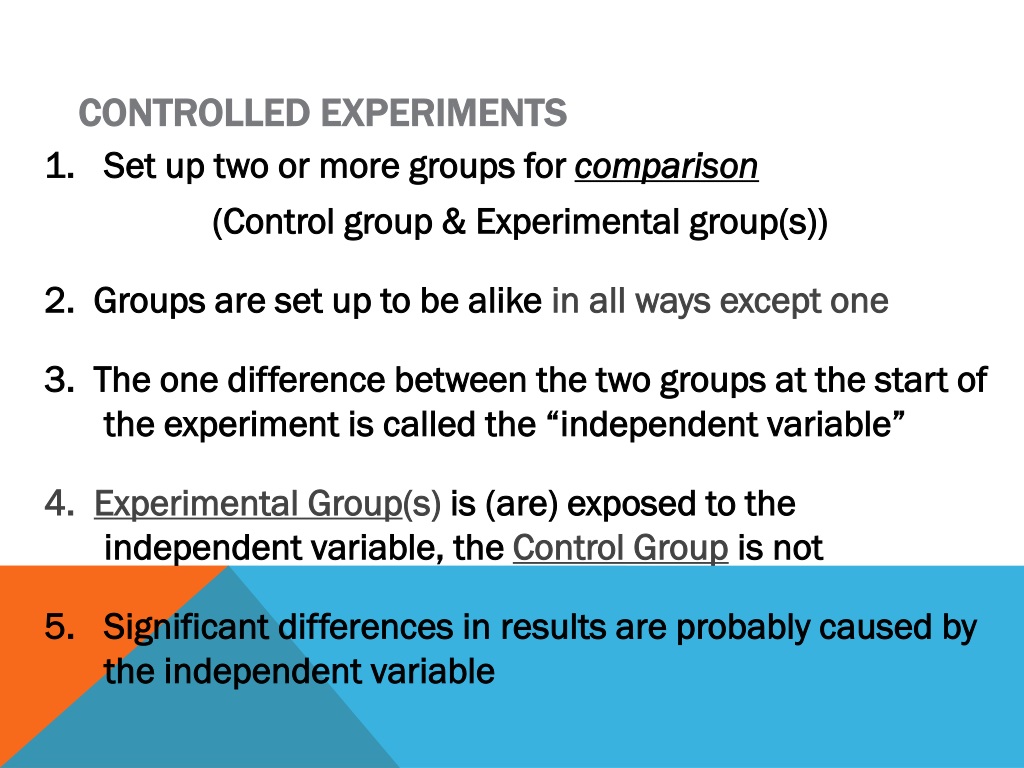 CONTROLLED EXPERIMENTS

1. Set up two or more groups for comparison
(Control group & Experimental group(s))

2. Groups are set up to be alike in all ways except one

3. The one difference between the two groups at the start of the experiment is called the “independent variable”

4. Experimental Group(s) is (are) exposed to the independent variable, the Control Group is not

5. Significant differences in results are probably caused by the independent variable